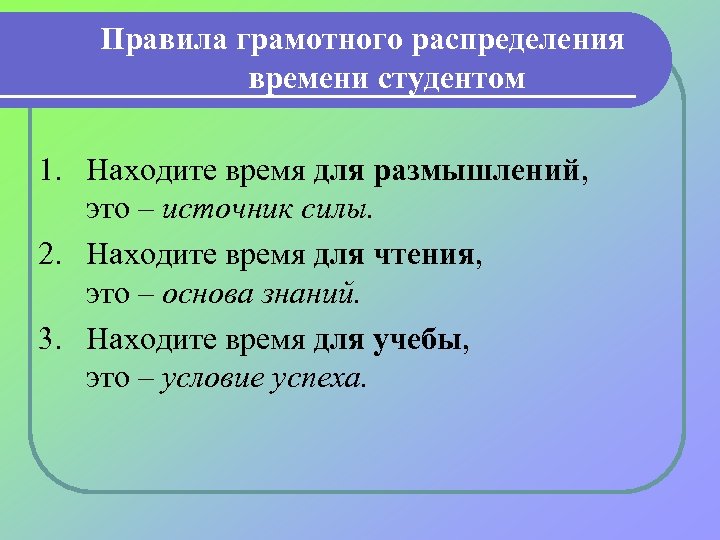 Правила грамотного распределения времени студентом

1. Находите время для размышлений, это – источник силы.
2. Находите время для чтения, это – основа знаний.
3. Находите время для учебы, это – условие успеха.